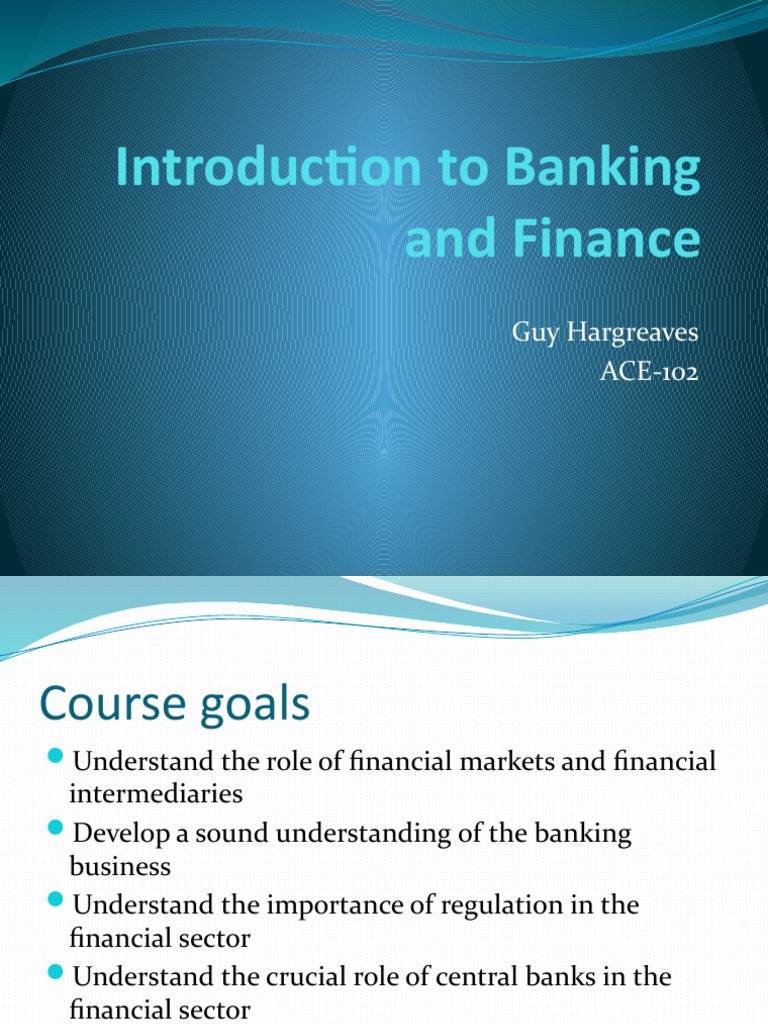 Introduction to Banking and Finance

Guy Hargreaves
ACE-102

Course goals

Understand the role of financial markets and financial intermediaries

Develop a sound understanding of the banking business

Understand the importance of regulation in the financial sector

Understand the crucial role of central banks in the financial sector